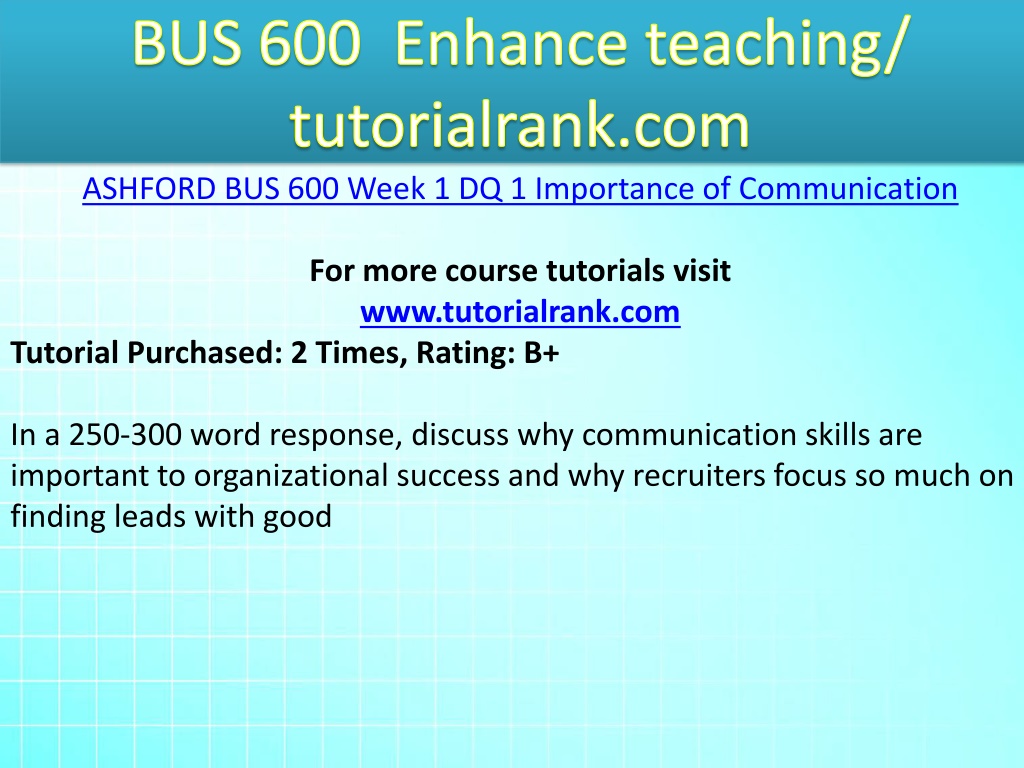 BUS 600 Enhance teaching/ tutorialrank.com

ASHFORD BUS 600 Week 1 DQ 1 Importance of Communication

For more course tutorials visit
www.tutorialrank.com

Tutorial Purchased: 2 Times, Rating: B+

In a 250-300 word response, discuss why communication skills are important to organizational success and why recruiters focus so much on finding leads with good